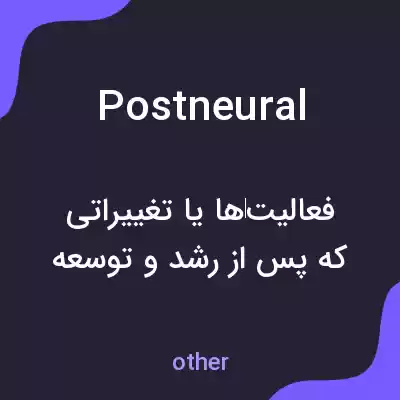 Postneural

فعالیت‌ها یا تغییراتی که پس از رشد و توسعه

other